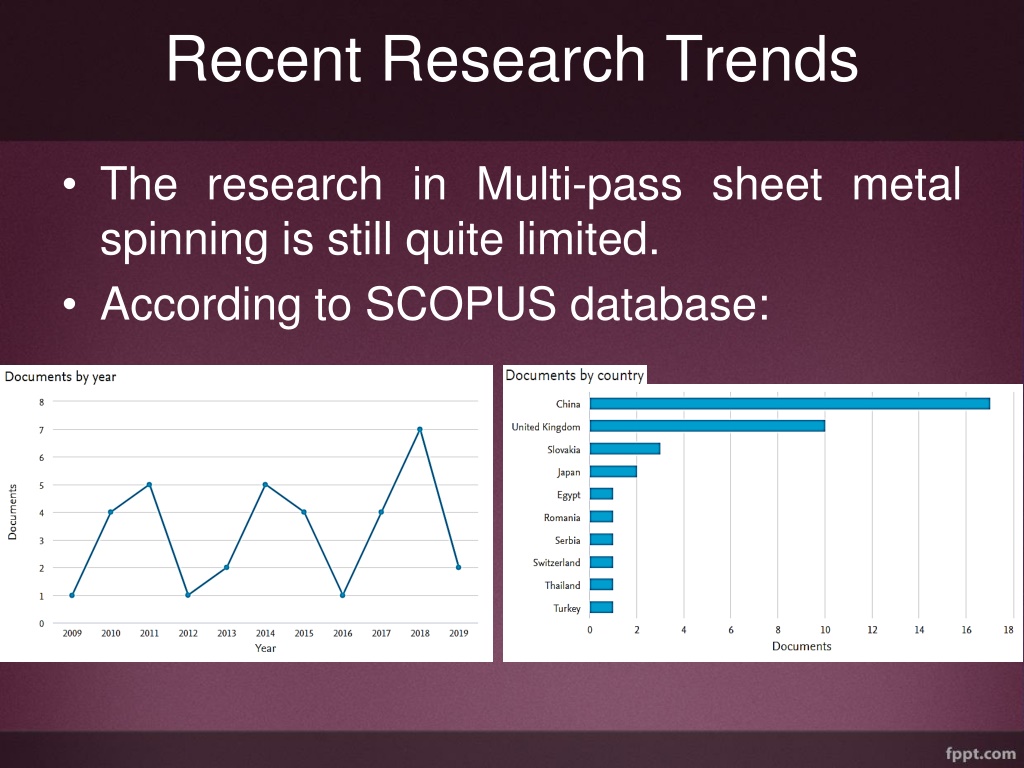 Recent Research Trends

• The research in Multi-pass sheet metal spinning is still quite limited.

• According to SCOPUS database:

Documents by year

8
7
6
5
4
3
2
1
0

Documents

2009 2010 2011 2012 2013 2014 2015 2016 2017 2018 2019

Year

Documents by country

China
United Kingdom
Slovakia
Japan
Egypt
Romania
Serbia
Switzerland
Thailand
Turkey

0 2 4 6 8 10 12 14 16 18

Documents

fppt.com